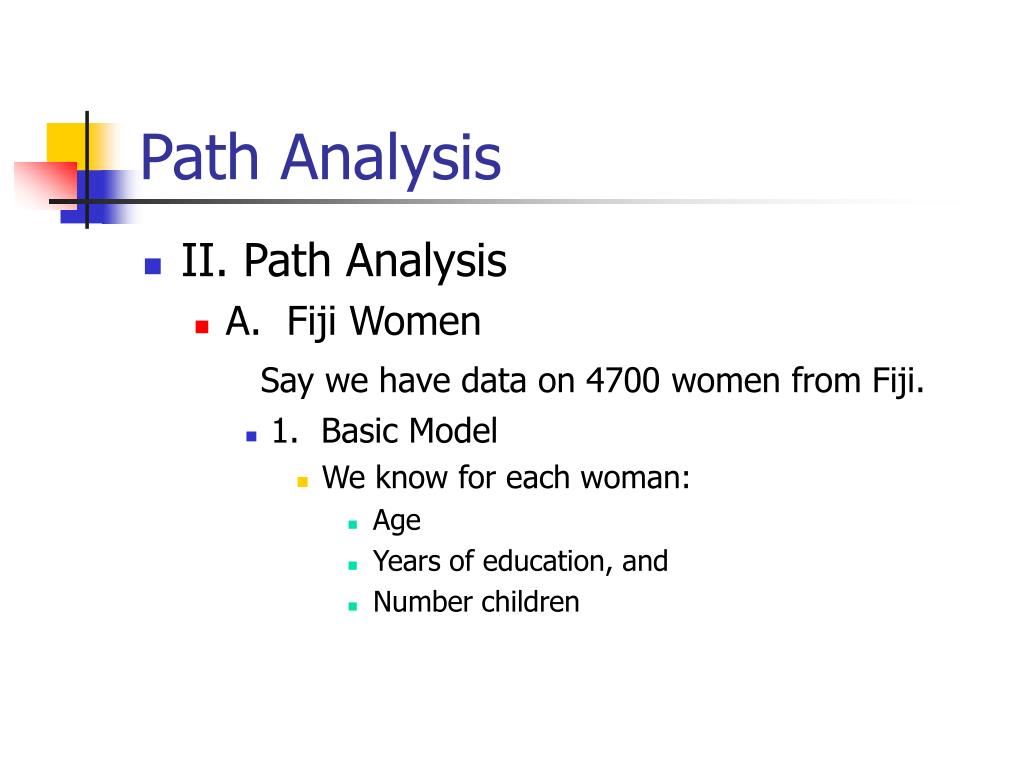 Path Analysis

II. Path Analysis

A. Fiji Women

Say we have data on 4700 women from Fiji.

1. Basic Model

We know for each woman:

Age

Years of education, and

Number children